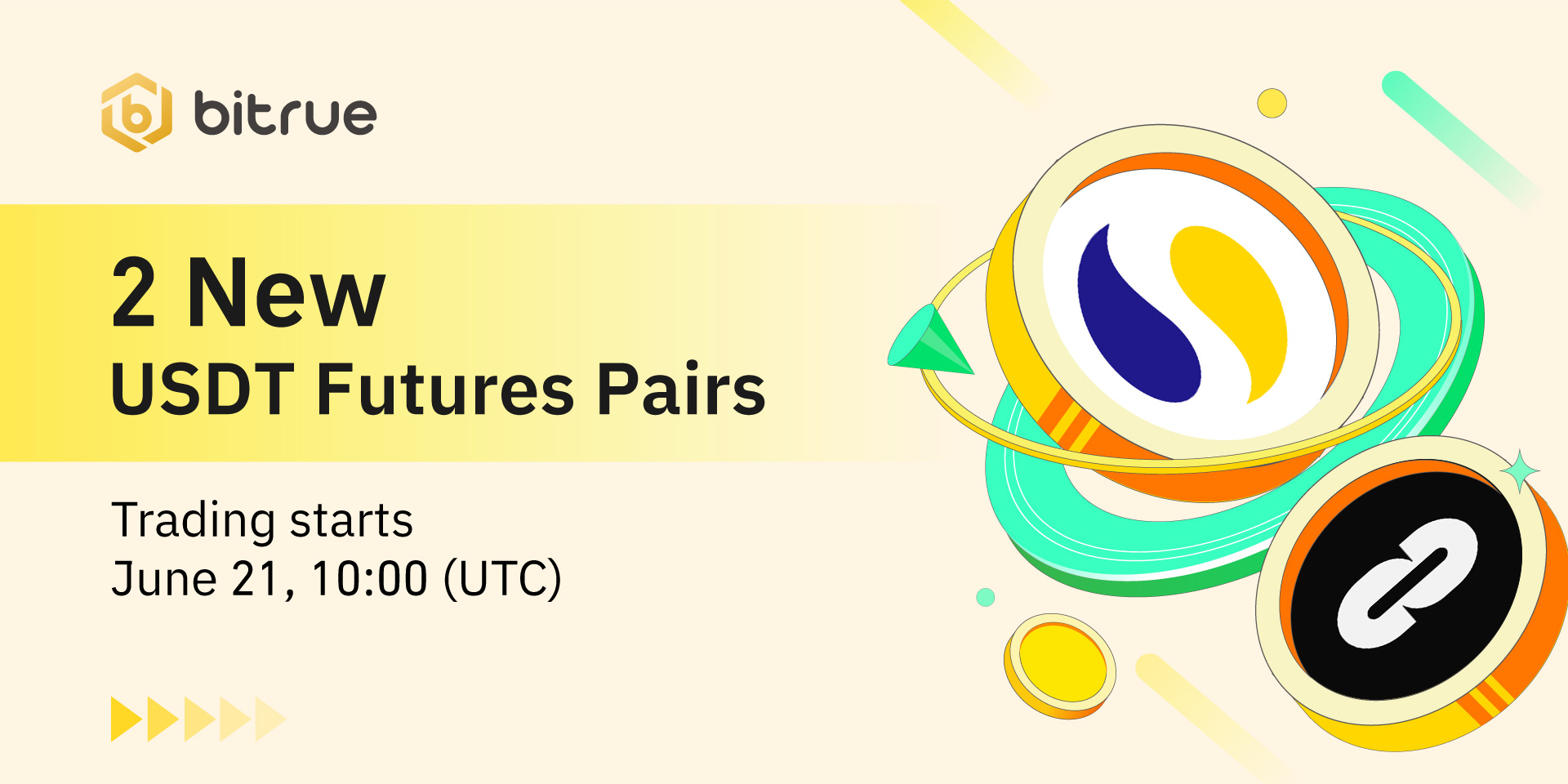 bitrue

2 New
USDT Futures Pairs

Trading starts
June 21, 10:00 (UTC)